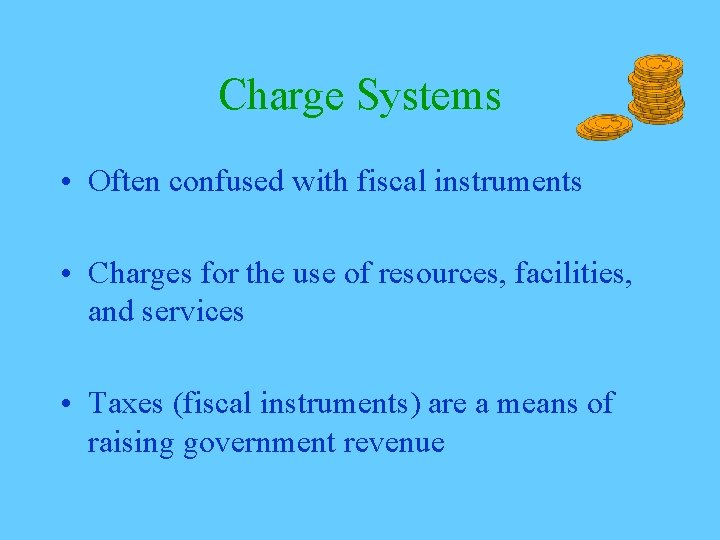 Charge Systems

• Often confused with fiscal instruments

• Charges for the use of resources, facilities, and services

• Taxes (fiscal instruments) are a means of raising government revenue